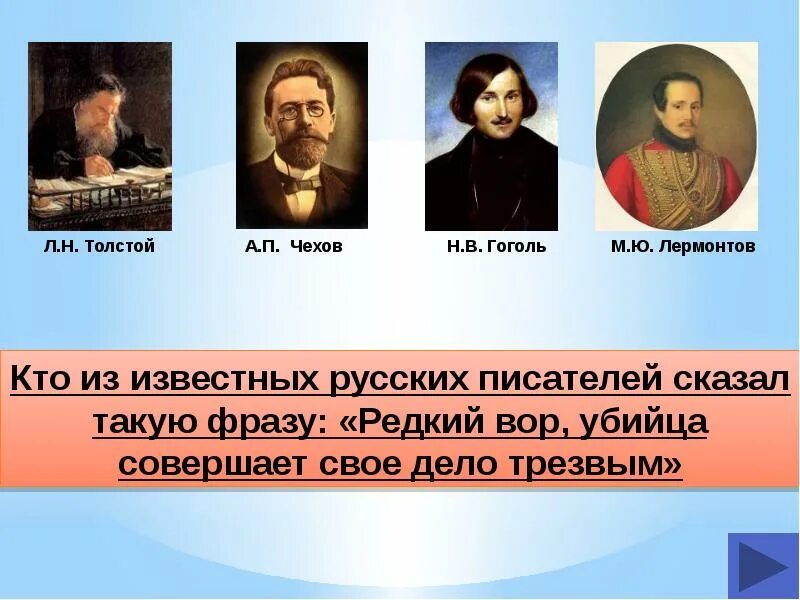 Л.Н. Толстой

А.П. Чехов

Н.В. Гоголь

М.Ю. Лермонтов

Кто из известных русских писателей сказал такую фразу: «Редкий вор, убийца совершает свое дело трезвым»